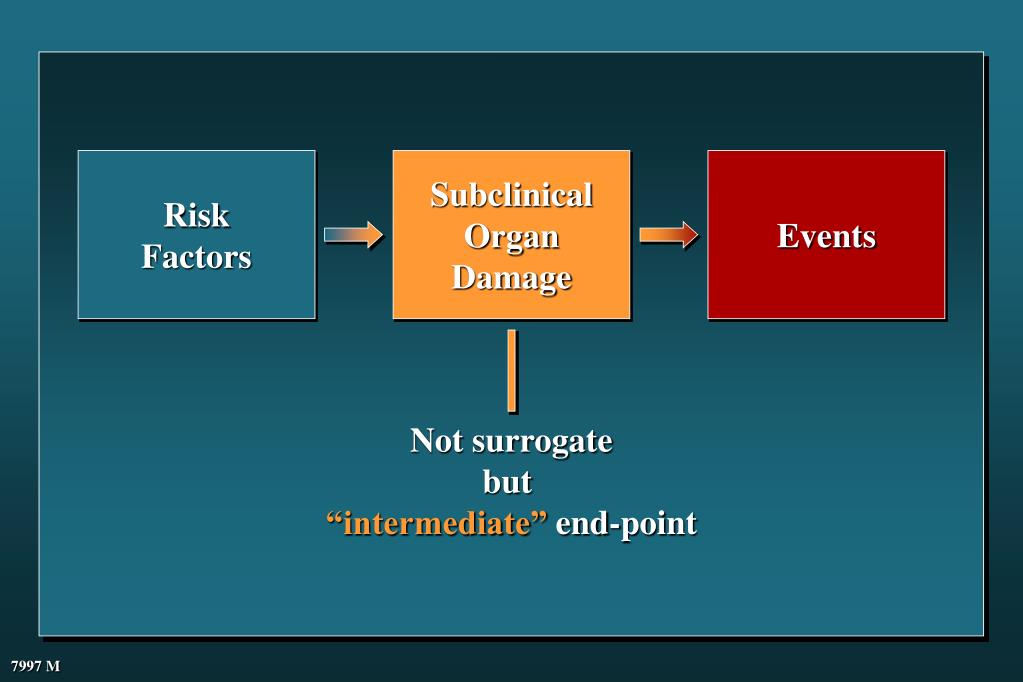 Risk Factors

Subclinical Organ Damage

Events

Not surrogate
but
“intermediate” end-point

7997 M